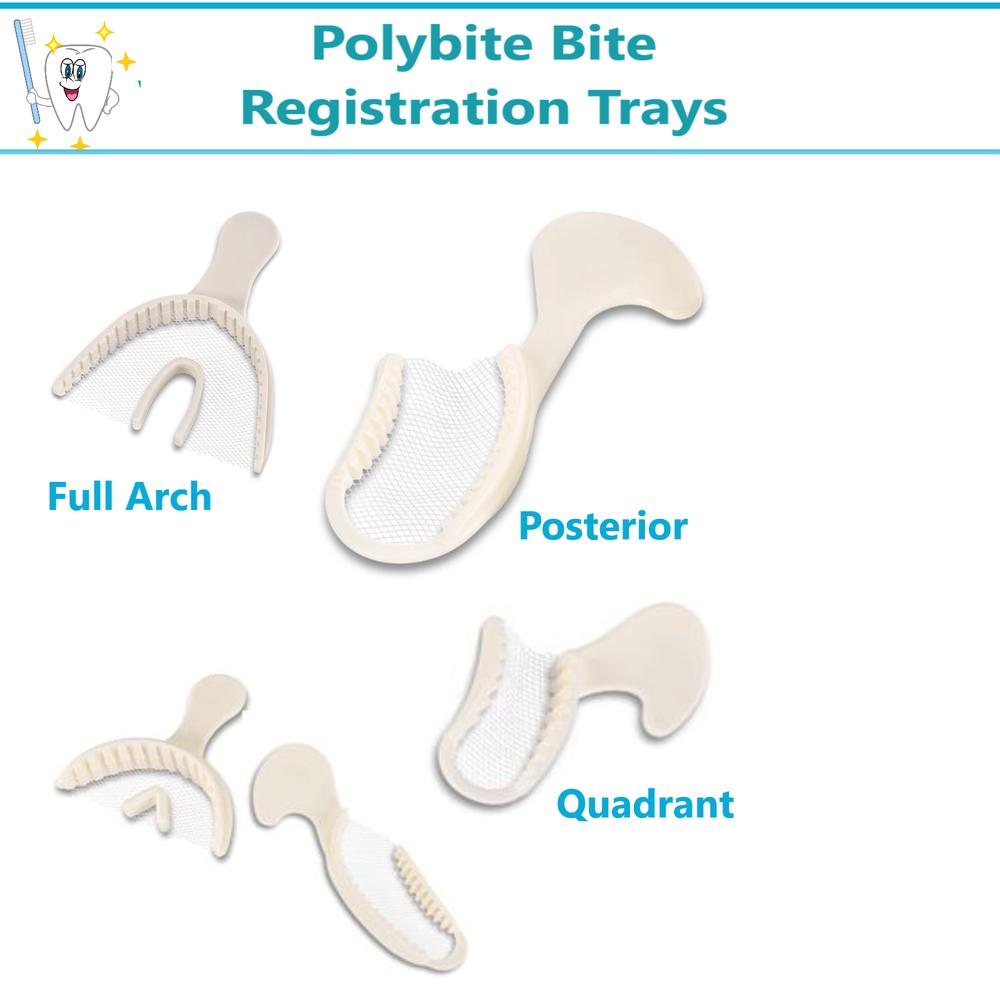 Polybite Bite Registration Trays

Full Arch

Posterior

Quadrant